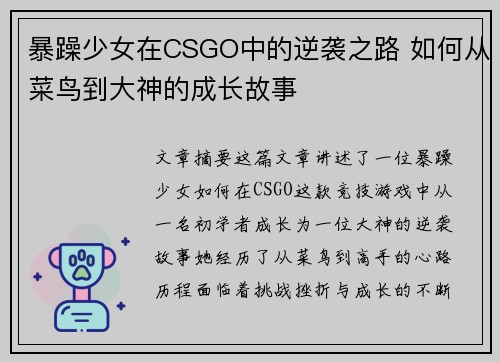 暴躁少女在CSGO中的逆袭之路 如何从菜鸟到大神的成长故事

文章摘要这篇文章讲述了一位暴躁少女如何在CSGO这款竞技游戏中从一名初学者成长为一位大神的逆袭故事她经历了从菜鸟到高手的心路历程面临着挑战挫折与成长的不断